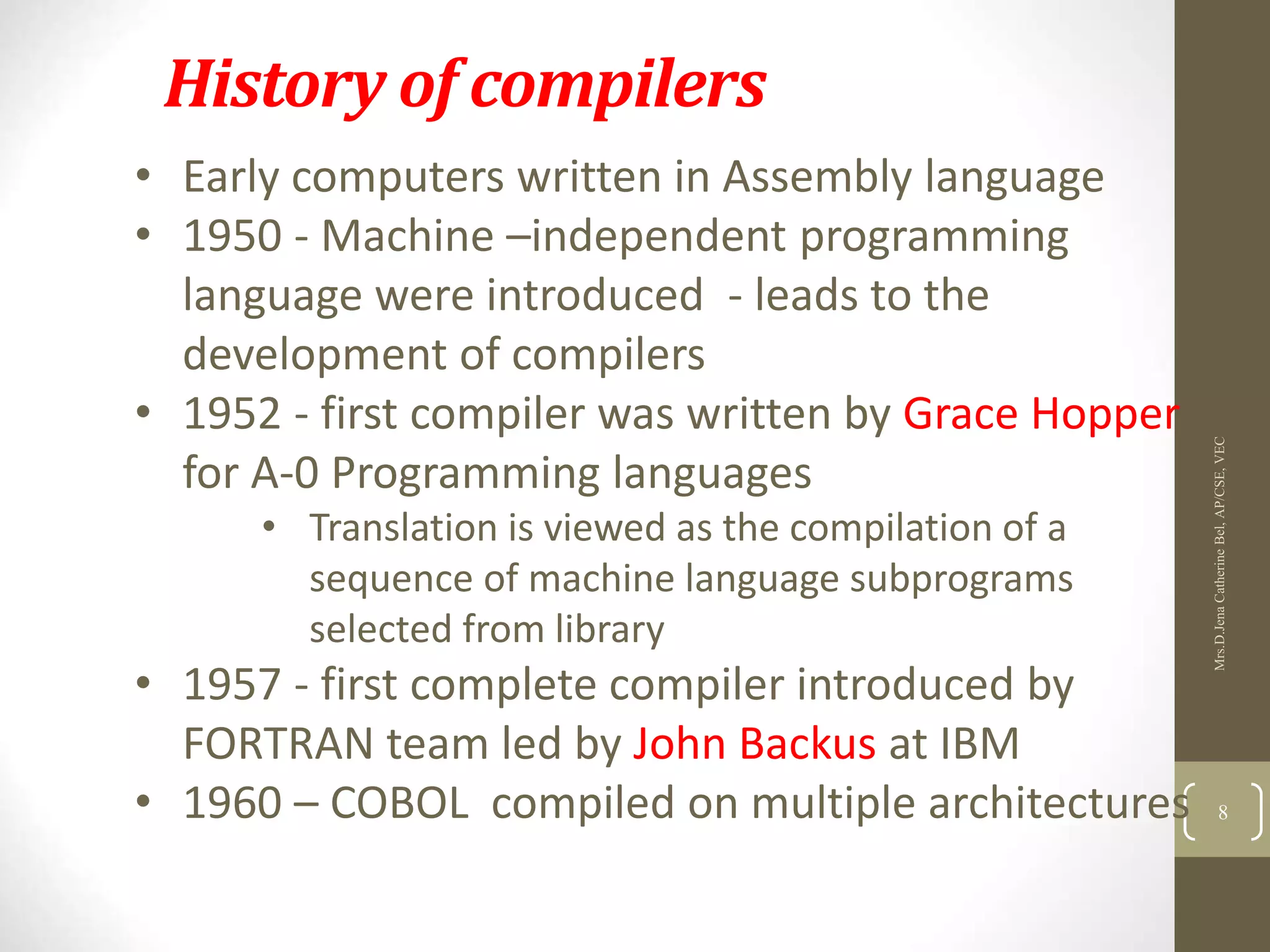 History of compilers

• Early computers written in Assembly language
• 1950 - Machine –independent programming language were introduced - leads to the development of compilers
• 1952 - first compiler was written by Grace Hopper for A-0 Programming languages
  • Translation is viewed as the compilation of a sequence of machine language subprograms selected from library
• 1957 - first complete compiler introduced by FORTRAN team led by John Backus at IBM
• 1960 – COBOL compiled on multiple architectures

Mrs.D.Jena Catherine Bel, AP/CSE, VEC

8